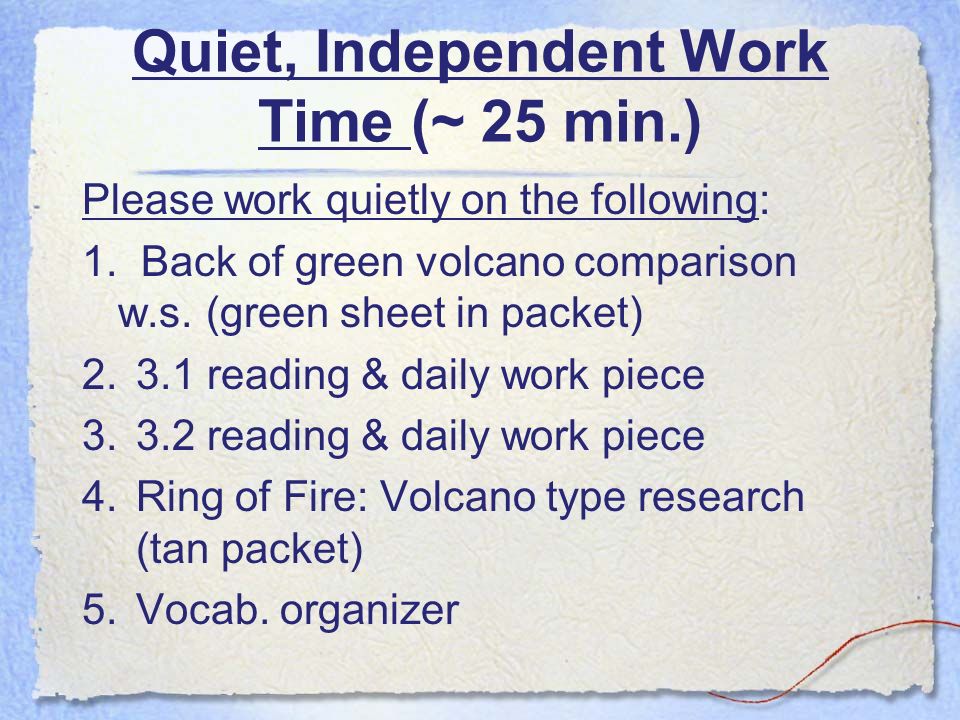 Quiet, Independent Work Time (~ 25 min.)

Please work quietly on the following:

1. Back of green volcano comparison w.s. (green sheet in packet)
2. 3.1 reading & daily work piece
3. 3.2 reading & daily work piece
4. Ring of Fire: Volcano type research (tan packet)
5. Vocab. organizer